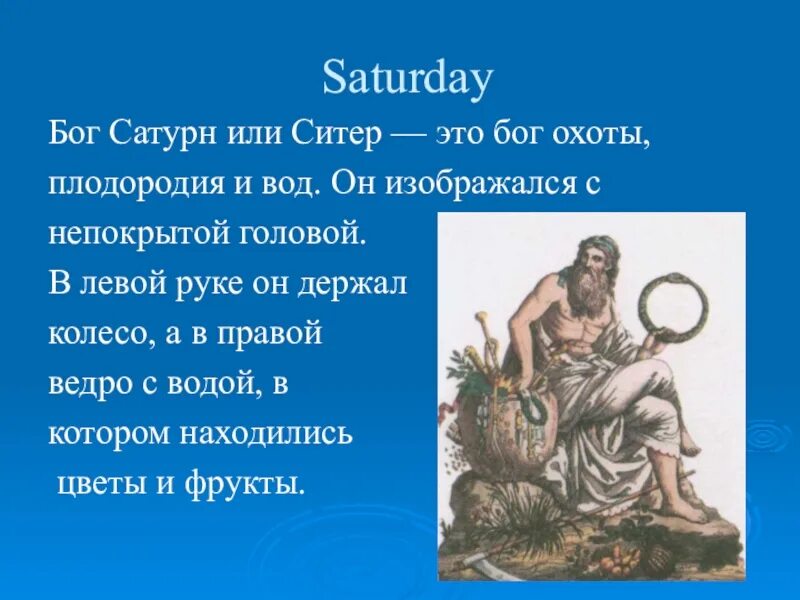 Saturday

Бог Сатурн или Ситер — это бог охоты, плодородия и вод. Он изображался с непокрытой головой.
В левой руке он держал колесо, а в правой ведро с водой, в котором находились цветы и фрукты.